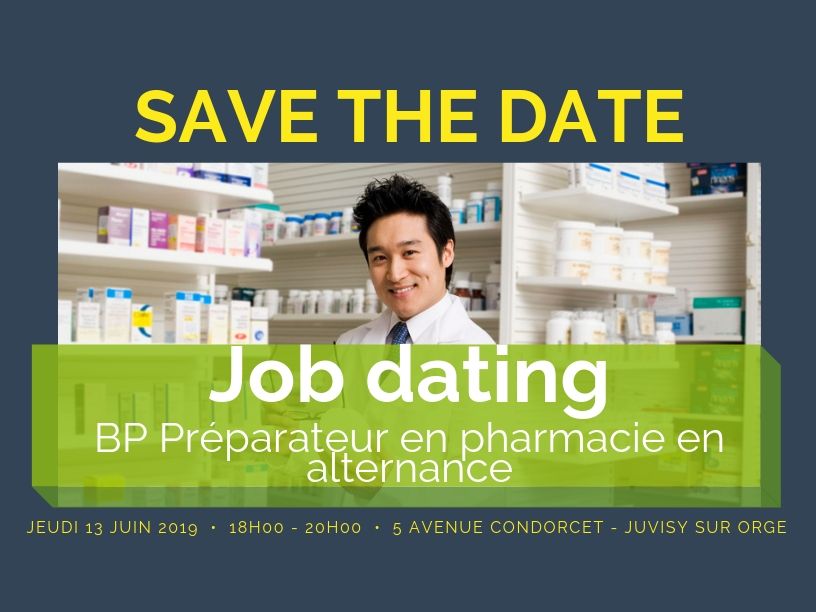 SAVE THE DATE

Job dating
BP Préparateur en pharmacie en alternance

JEUDI 13 JUIN 2019 • 18H00 - 20H00 • 5 AVENUE CONDORCET - JUVISY SUR ORGE